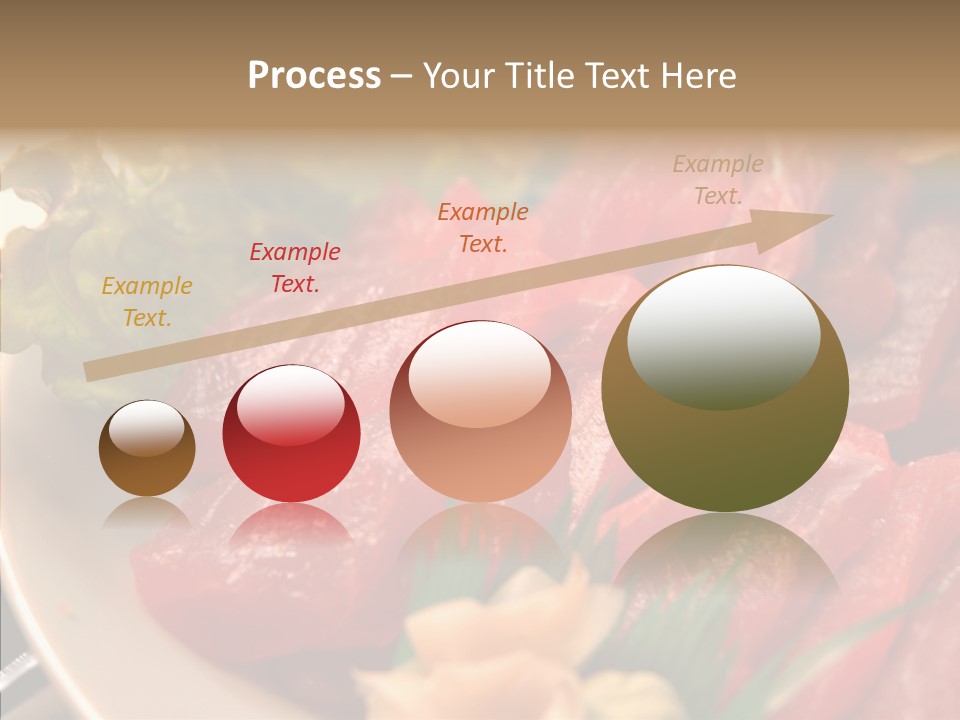 Process – Your Title Text Here

Example Text.

Example Text.

Example Text.

Example Text.